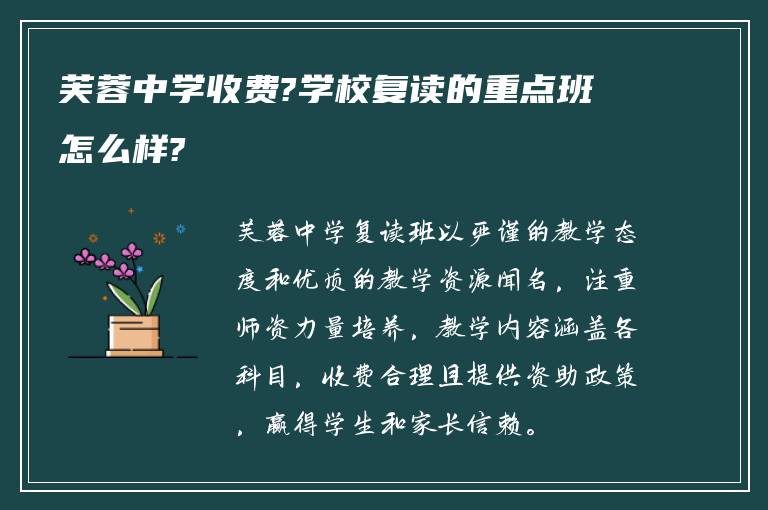 芙蓉中学收费?学校复读的重点班怎么样?

芙蓉中学复读班以严谨的教学态度和优质的教学资源闻名，注重师资力量培养，教学内容涵盖各科目，收费合理且提供资助政策，赢得学生和家长信赖。